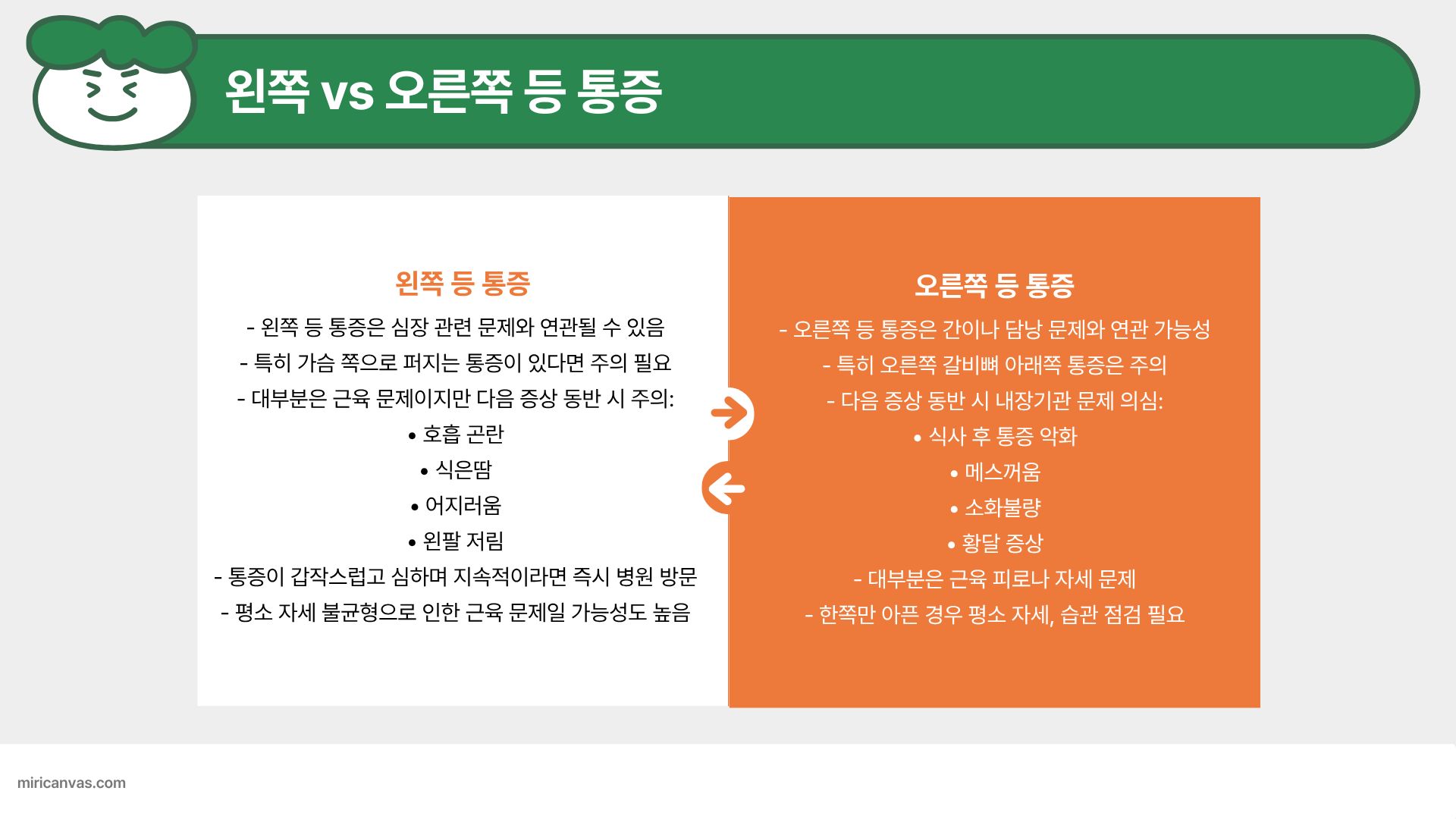 왼쪽 vs 오른쪽 등 통증

왼쪽 등 통증

- 왼쪽 등 통증은 심장 관련 문제와 연관될 수 있음
- 특히 가슴 쪽으로 퍼지는 통증이 있다면 주의 필요
- 대부분은 근육 문제이지만 다음 증상 동반 시 주의:
• 호흡 곤란
• 식은땀
• 어지러움
• 왼팔 저림
- 통증이 갑작스럽고 심하며 지속적이라면 즉시 병원 방문
- 평소 자세 불균형으로 인한 근육 문제일 가능성도 높음

오른쪽 등 통증

- 오른쪽 등 통증은 간이나 담낭 문제와 연관 가능성
- 특히 오른쪽 갈비뼈 아래쪽 통증은 주의
- 다음 증상 동반 시 내장기관 문제 의심:
• 식사 후 통증 악화
• 메스꺼움
• 소화불량
• 황달 증상
- 대부분은 근육 피로나 자세 문제
- 한쪽만 아픈 경우 평소 자세, 습관 점검 필요

miricanvas.com